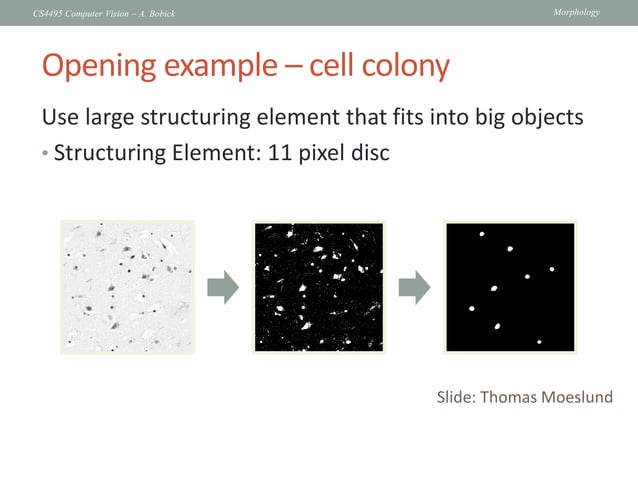 CS4495 Computer Vision – A. Bobick

Morphology

Opening example – cell colony

Use large structuring element that fits into big objects

• Structuring Element: 11 pixel disc

Slide: Thomas Moeslund